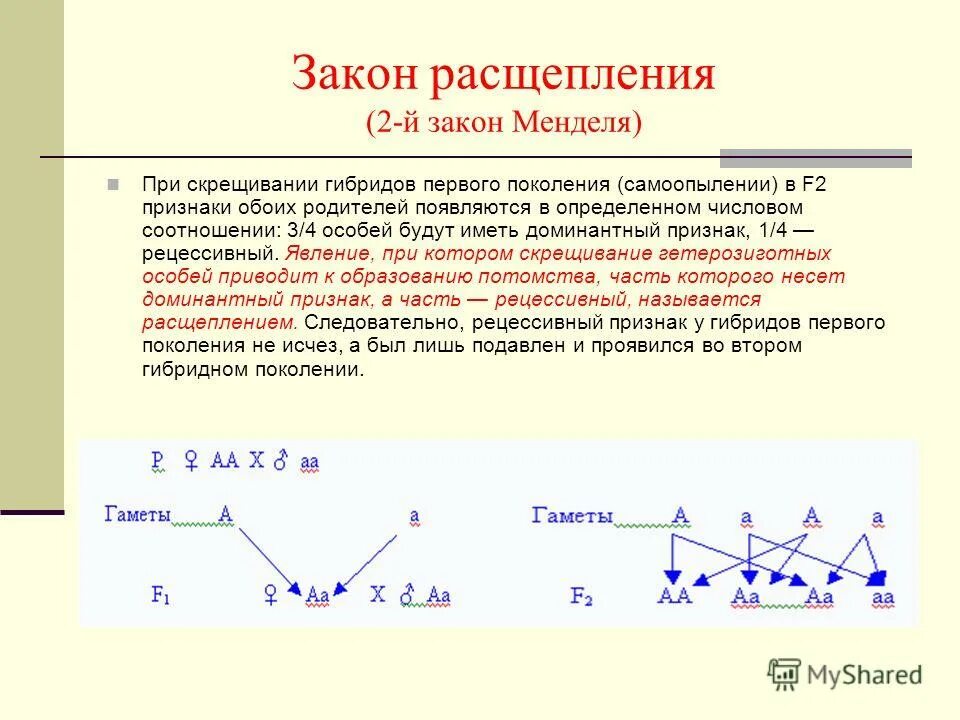 Закон расщепления
(2-й закон Менделя)

При скрещивании гибридов первого поколения (самоопылении) в F2 признаки обоих родителей появляются в определенном числовом соотношении: 3/4 особей будут иметь доминантный признак, 1/4 — рецессивный. Явление, при котором скрещивание гетерозиготных особей приводит к образованию потомства, часть которого несет доминантный признак, а часть — рецессивный, называется расщеплением. Следовательно, рецессивный признак у гибридов первого поколения не исчез, а был лишь подавлен и проявился во втором гибридном поколении.

P ♀ AA X ♂ aa

Гаметы A a

$F_1$ ♀ Aa X ♂ Aa

Гаметы A a A a

$F_2$ AA Aa Aa aa

MyShared